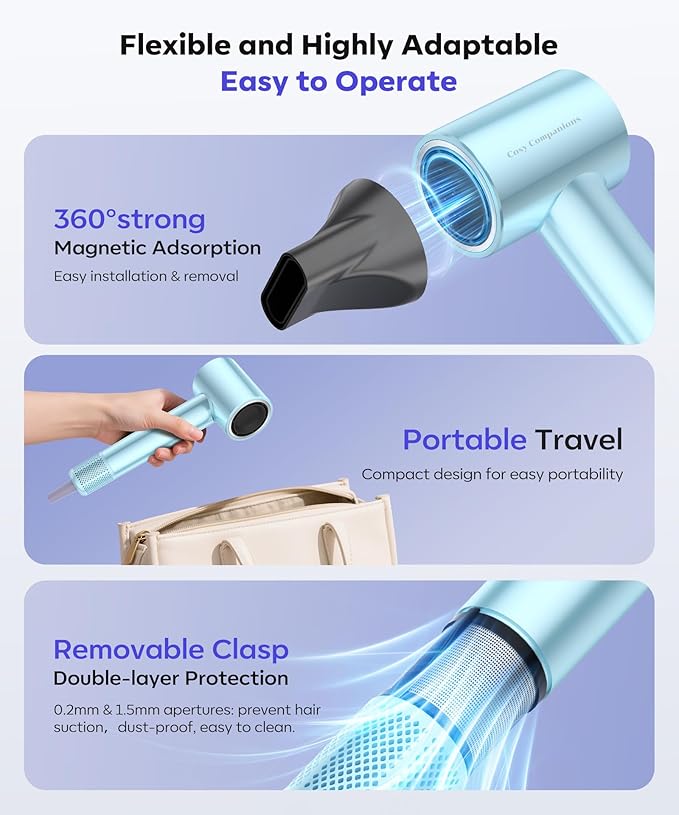 Flexible and Highly Adaptable
Easy to Operate

Cosy Companions

360°strong
Magnetic Adsorption
Easy installation & removal

Portable Travel
Compact design for easy portability

Removable Clasp
Double-layer Protection
0.2mm & 1.5mm apertures: prevent hair suction, dust-proof, easy to clean.